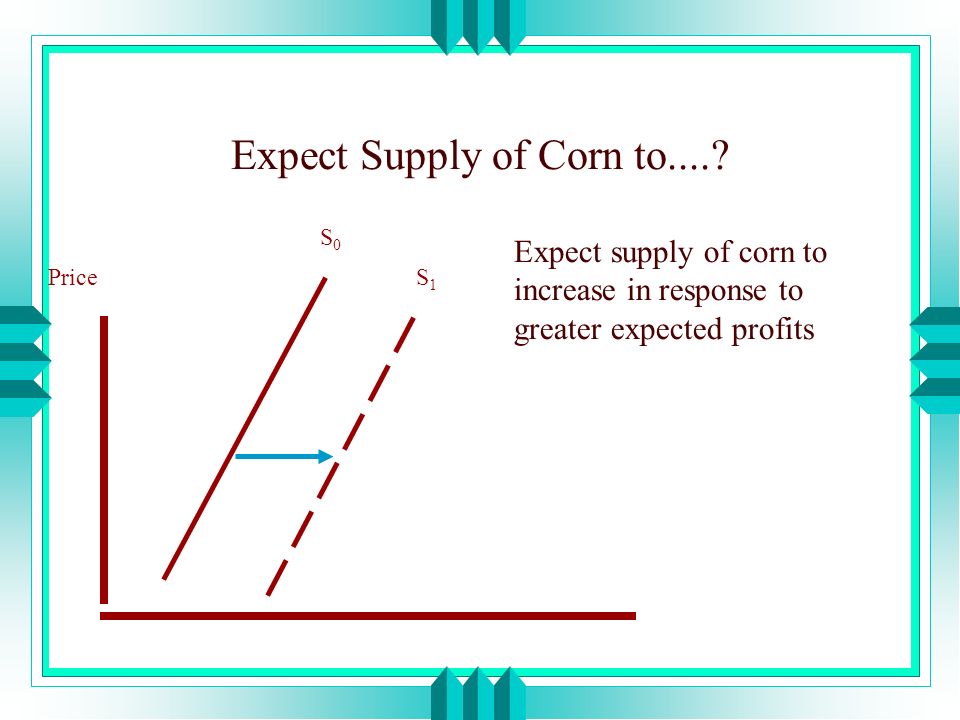 Expect Supply of Corn to....?

$S_0$

Price

$S_1$

Expect supply of corn to increase in response to greater expected profits